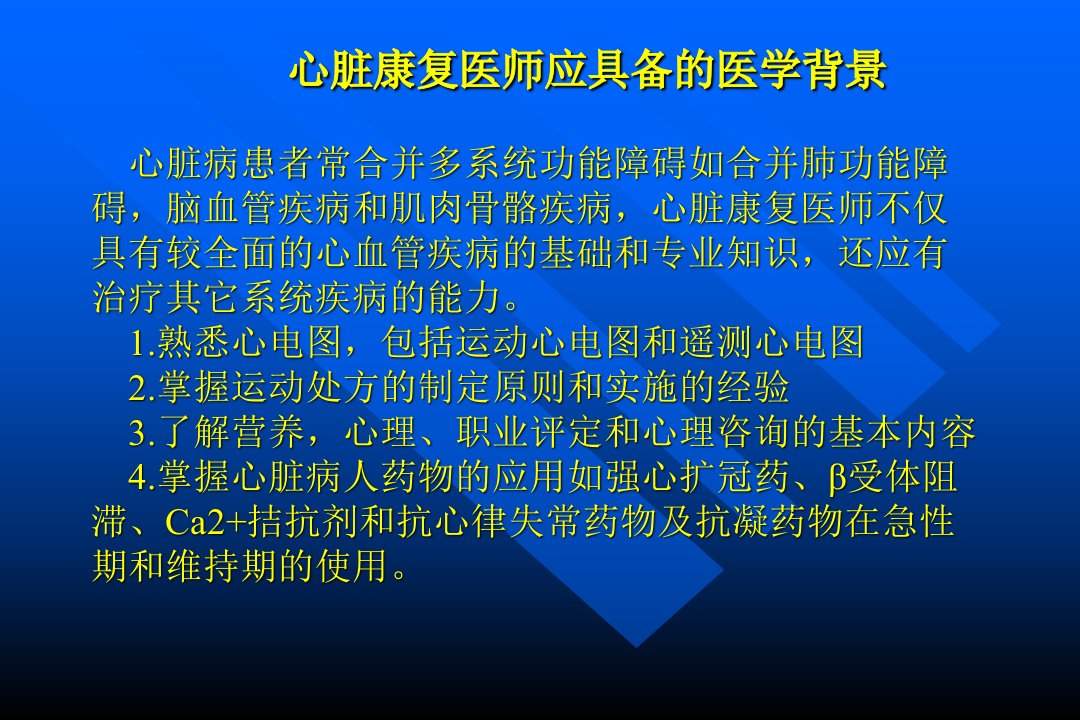 心脏康复医师应具备的医学背景

心脏病患者常合并多系统功能障碍如合并肺功能障碍，脑血管疾病和肌肉骨骼疾病，心脏康复医师不仅具有较全面的心血管疾病的基础和专业知识，还应有治疗其它系统疾病的能力。

1.熟悉心电图，包括运动心电图和遥测心电图

2.掌握运动处方的制定原则和实施的经验

3.了解营养，心理、职业评定和心理咨询的基本内容

4.掌握心脏病人药物的应用如强心扩冠药、β受体阻滞、Ca2+拮抗剂和抗心律失常药物及抗凝药物在急性期和维持期的使用。